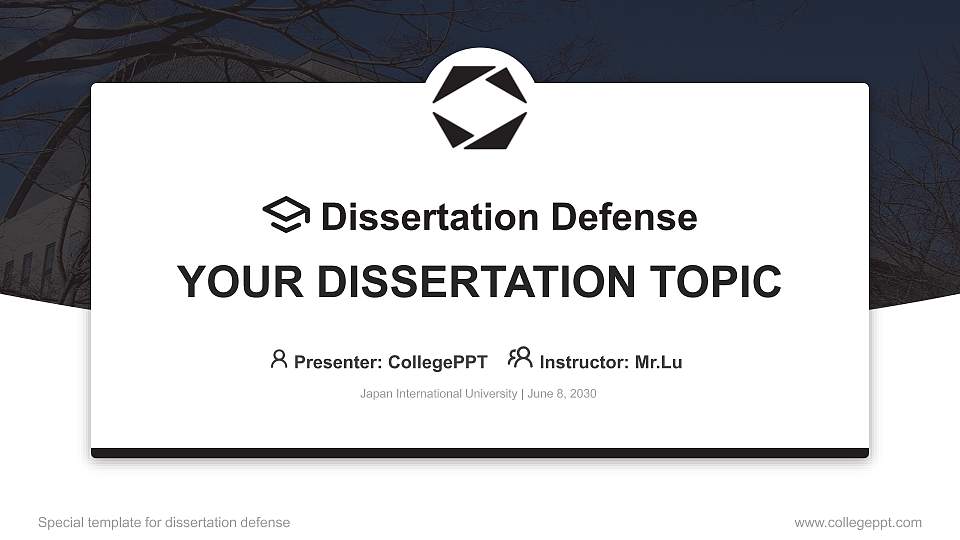 Dissertation Defense

YOUR DISSERTATION TOPIC

Presenter: CollegePPT Instructor: Mr.Lu

Japan International University | June 8, 2030

Special template for dissertation defense

www.collegeppt.com